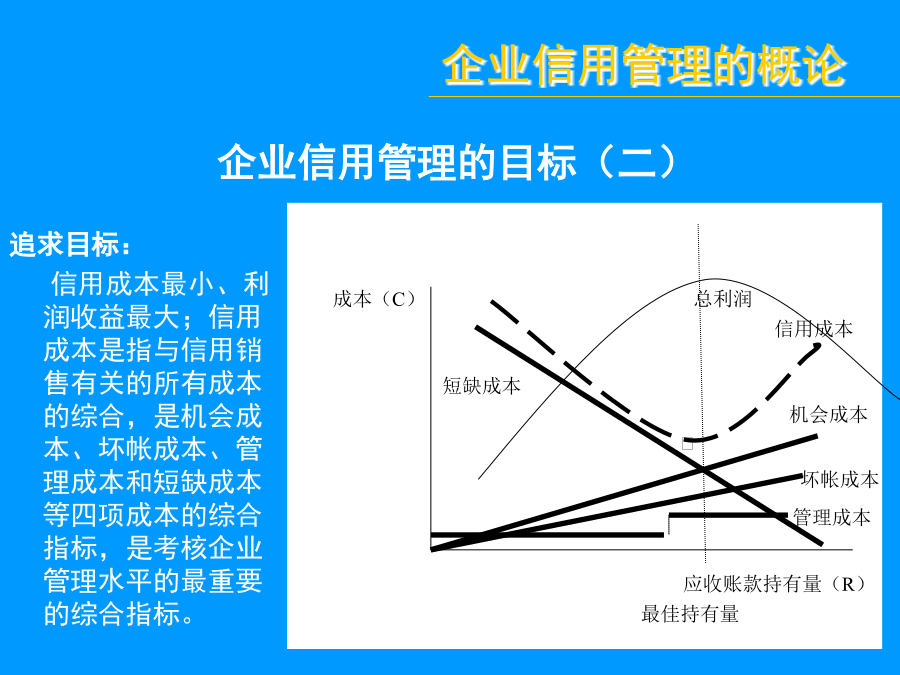 企业信用管理的概论

企业信用管理的目标（二）

追求目标：

信用成本最小、利润收益最大；信用成本是指与信用销售有关的所有成本的综合，是机会成本、坏帐成本、管理成本和短缺成本等四项成本的综合指标，是考核企业管理水平的最重要的综合指标。

成本（C）
总利润
信用成本
短缺成本
机会成本
坏帐成本
管理成本
应收账款持有量（R）
最佳持有量